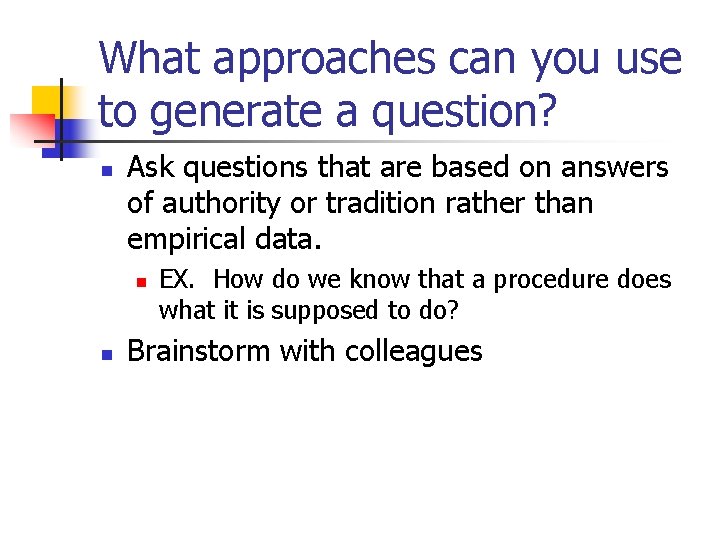 What approaches can you use to generate a question?

Ask questions that are based on answers of authority or tradition rather than empirical data.

EX. How do we know that a procedure does what it is supposed to do?

Brainstorm with colleagues